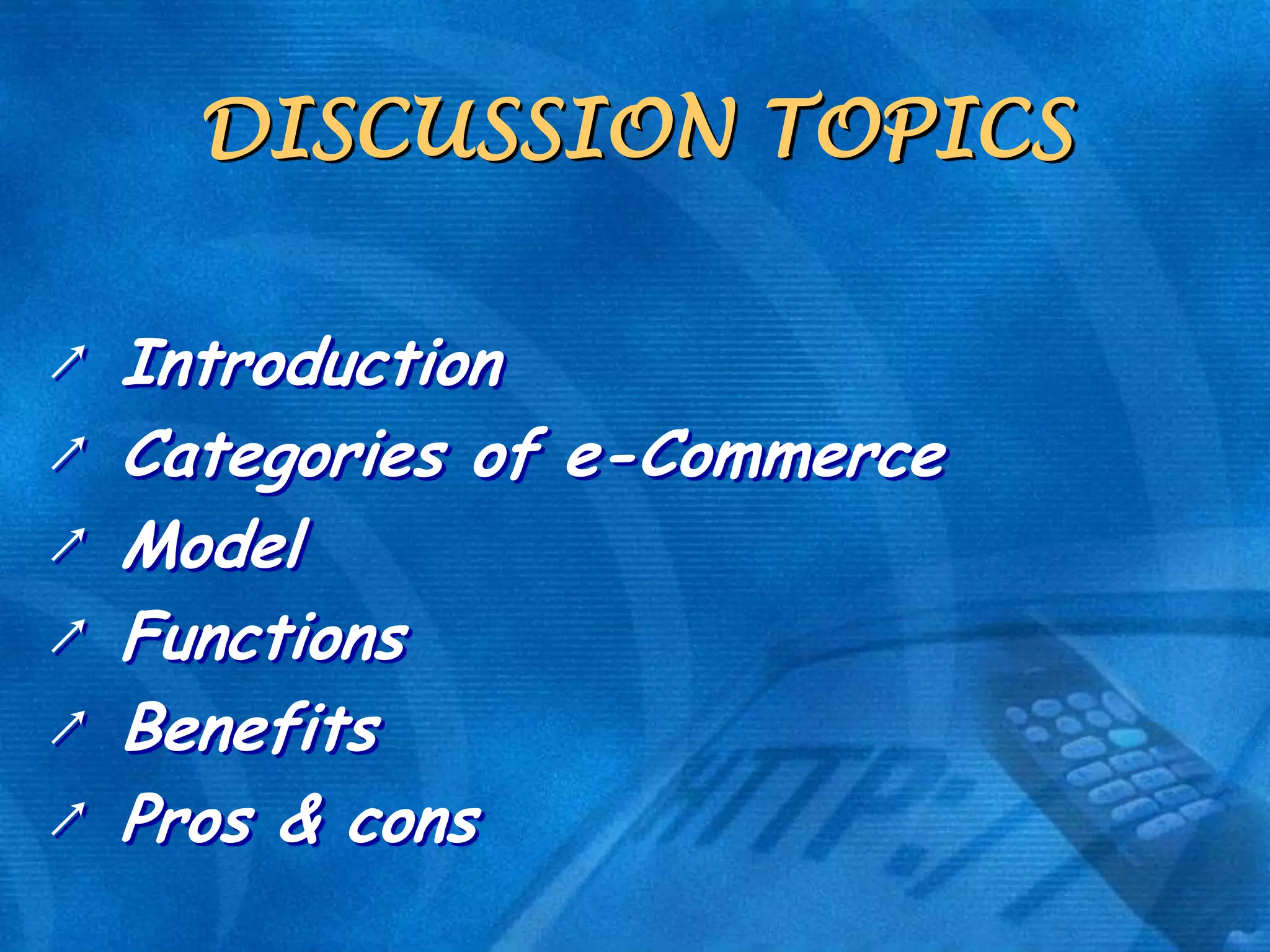 DISCUSSION TOPICS

↗ Introduction
↗ Categories of e-Commerce
↗ Model
↗ Functions
↗ Benefits
↗ Pros & cons